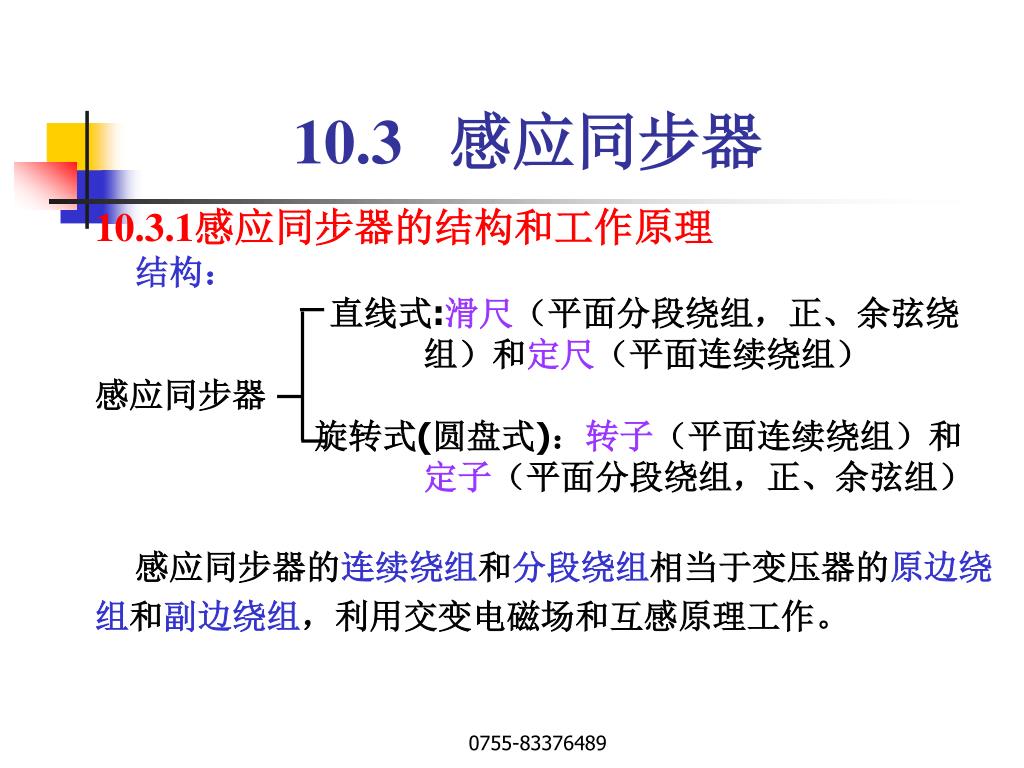 10.3 感应同步器

10.3.1感应同步器的结构和工作原理

结构：

感应同步器

直线式:滑尺（平面分段绕组，正、余弦绕组）和定尺（平面连续绕组）

旋转式(圆盘式)：转子（平面连续绕组）和定子（平面分段绕组，正、余弦组）

感应同步器的连续绕组和分段绕组相当于变压器的原边绕组和副边绕组，利用交变电磁场和互感原理工作。

0755-83376489